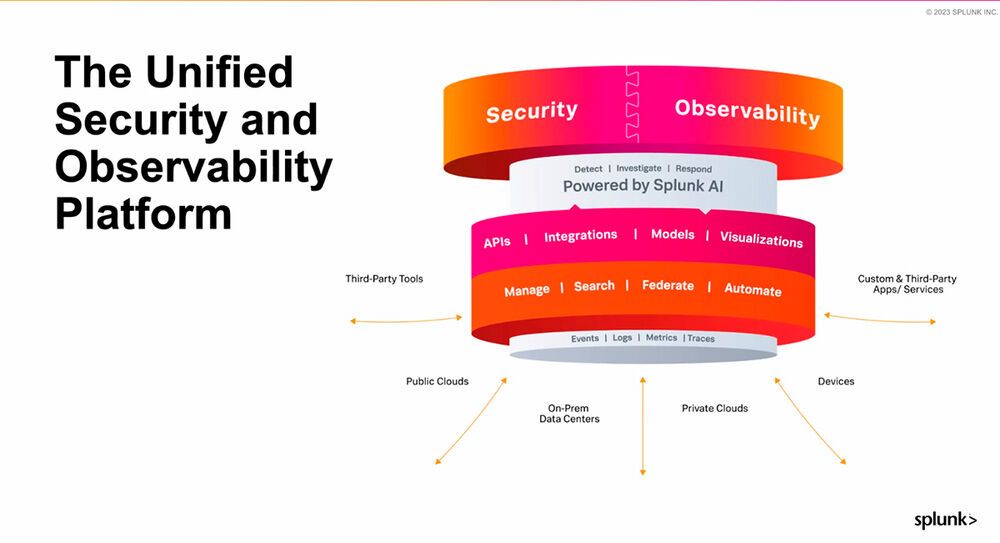 © 2023 SPLUNK INC.

The Unified Security and Observability Platform

Security

Observability

Detect | Investigate | Respond

Powered by Splunk AI

APIs | Integrations | Models | Visualizations

Manage | Search | Federate | Automate

Events | Logs | Metrics | Traces

Third-Party Tools

Custom & Third-Party Apps/ Services

Public Clouds

On-Prem Data Centers

Private Clouds

Devices

splunk>